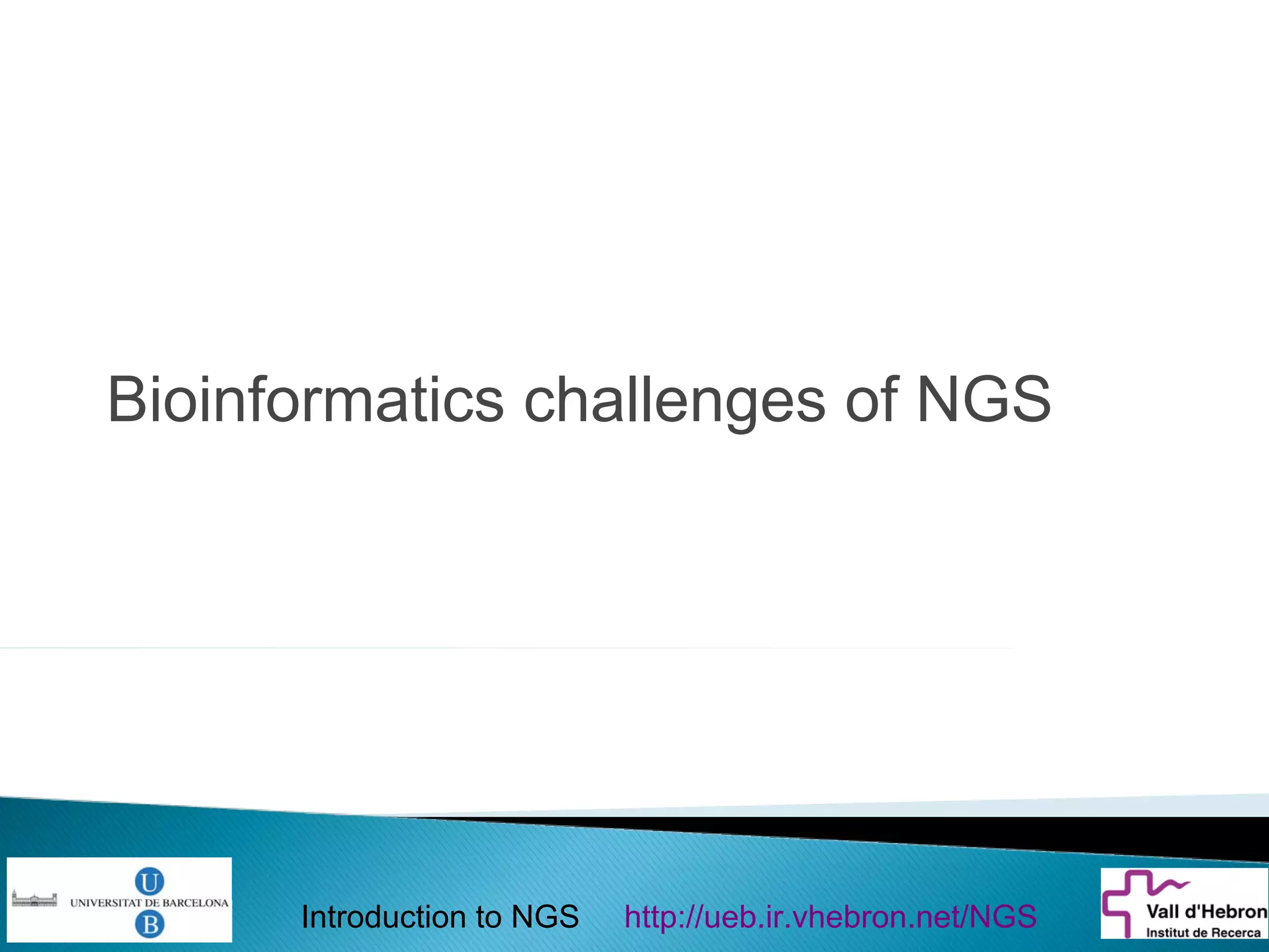 Bioinformatics challenges of NGS

U
UNIVERSITAT DE BARCELONA
B

Introduction to NGS http://ueb.ir.vhebron.net/NGS

Vall d'Hebron
Institut de Recerca